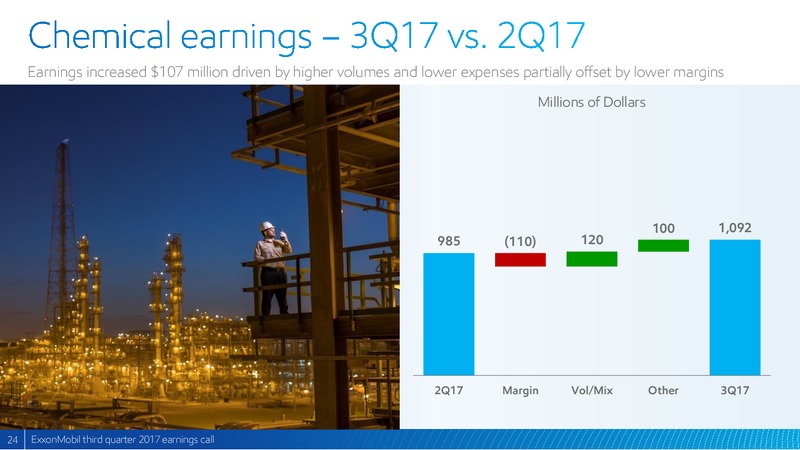 Chemical earnings – 3Q17 vs. 2Q17

Earnings increased $107 million driven by higher volumes and lower expenses partially offset by lower margins

Millions of Dollars

985
(110)
120
100
1,092

2Q17
Margin
Vol/Mix
Other
3Q17

24 ExxonMobil third quarter 2017 earnings call